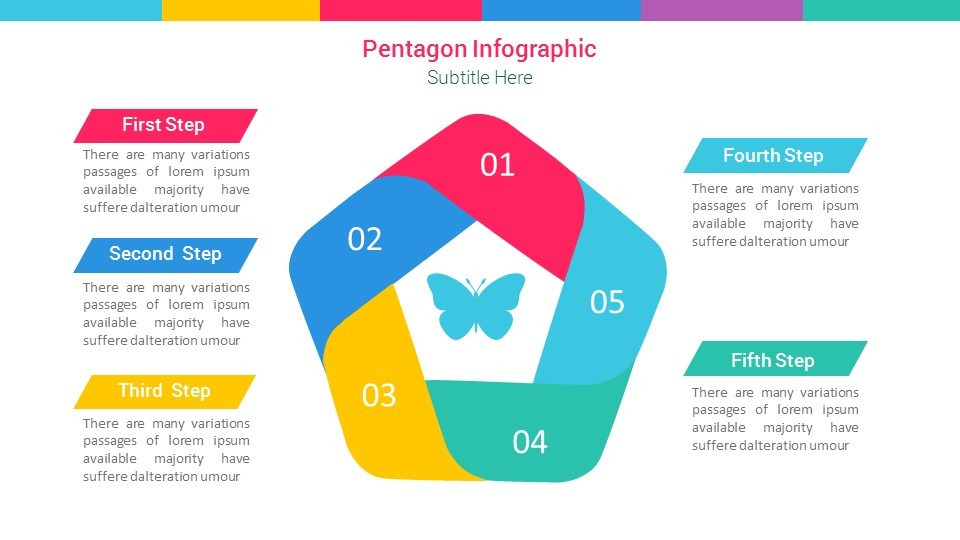 Pentagon Infographic
Subtitle Here

First Step
There are many variations passages of lorem ipsum available majority have suffere dalteration umour

Second Step
There are many variations passages of lorem ipsum available majority have suffere dalteration umour

Third Step
There are many variations passages of lorem ipsum available majority have suffere dalteration umour

01
02
03
04
05

Fourth Step
There are many variations passages of lorem ipsum available majority have suffere dalteration umour

Fifth Step
There are many variations passages of lorem ipsum available majority have suffere dalteration umour